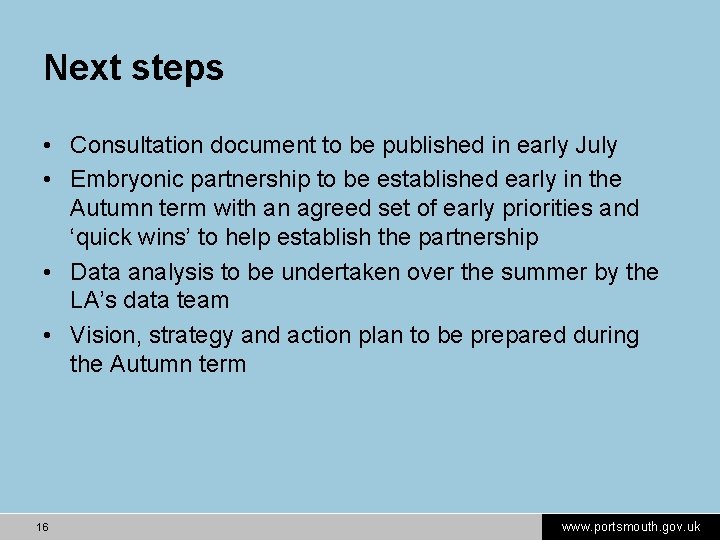 Next steps

• Consultation document to be published in early July
• Embryonic partnership to be established early in the Autumn term with an agreed set of early priorities and ‘quick wins’ to help establish the partnership
• Data analysis to be undertaken over the summer by the LA’s data team
• Vision, strategy and action plan to be prepared during the Autumn term

16

www.portsmouth.gov.uk